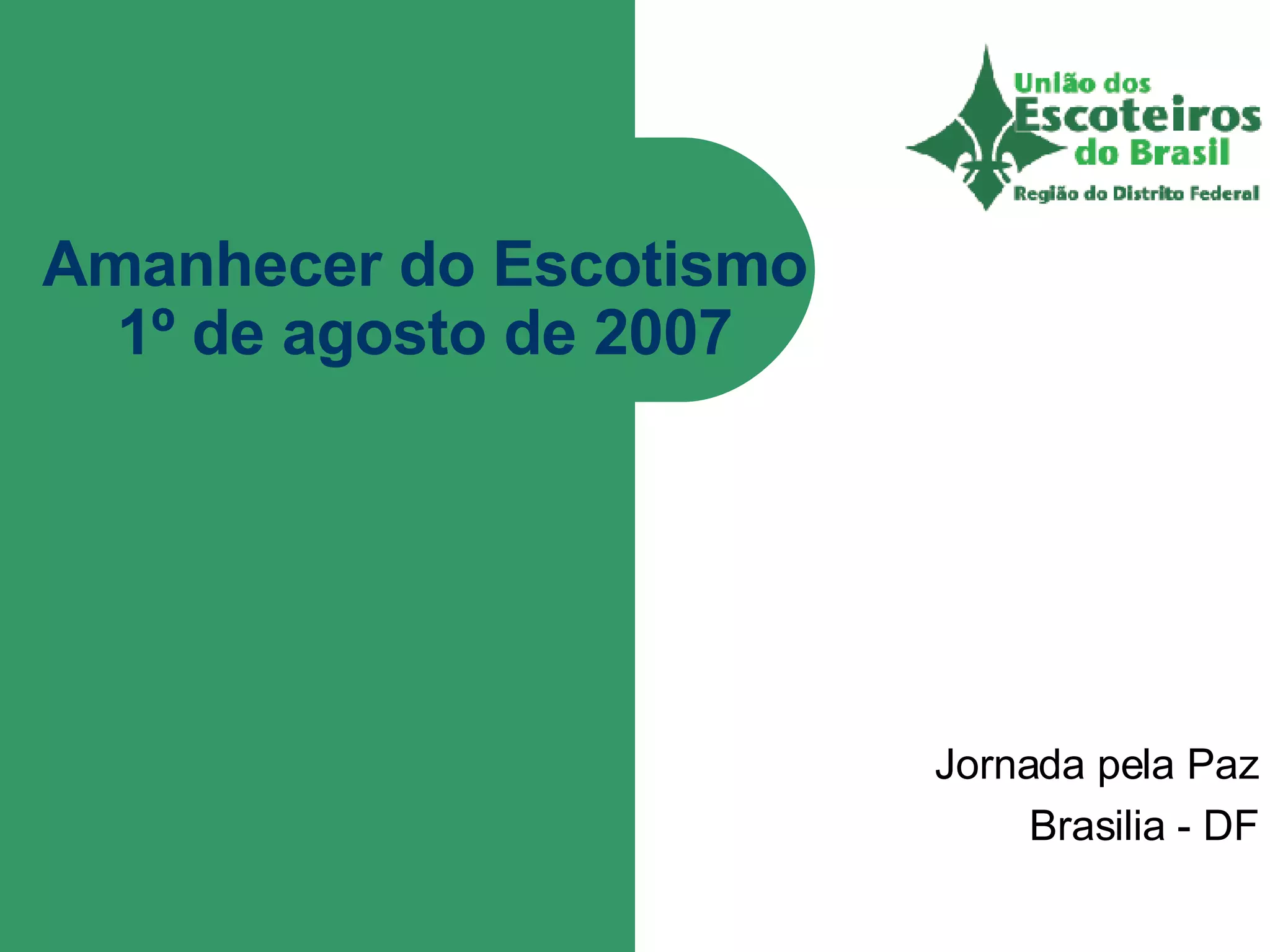 União dos
Escoteiros
do Brasil
Região do Distrito Federal

Amanhecer do Escotismo
1º de agosto de 2007

Jornada pela Paz
Brasilia - DF